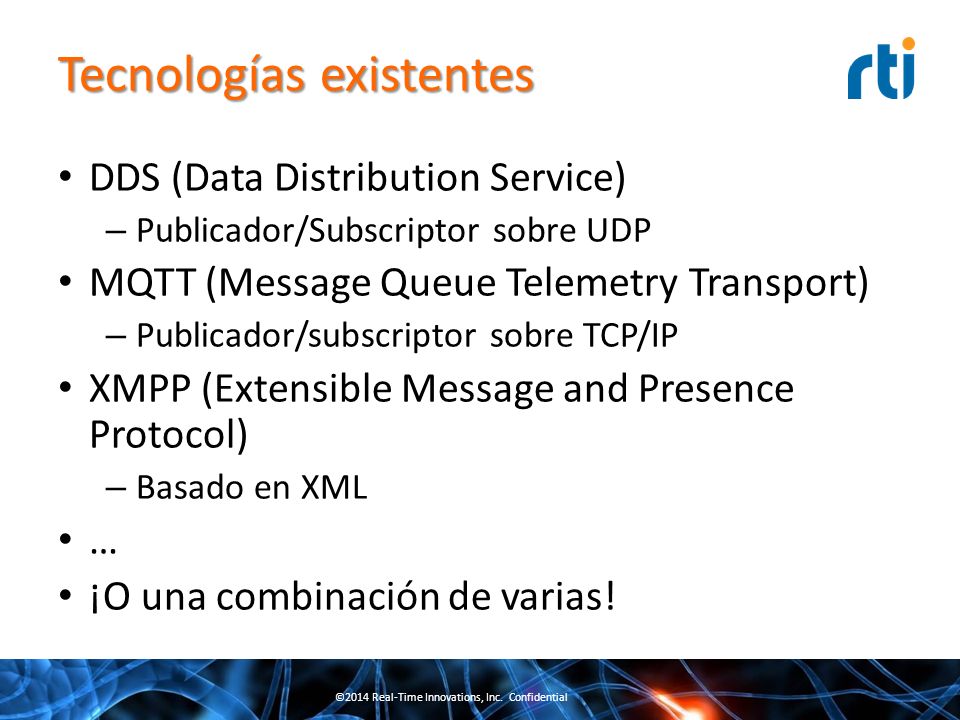 Tecnologías existentes

rti

• DDS (Data Distribution Service)
– Publicador/Subscriptor sobre UDP
• MQTT (Message Queue Telemetry Transport)
– Publicador/subscriptor sobre TCP/IP
• XMPP (Extensible Message and Presence Protocol)
– Basado en XML
• …
• ¡O una combinación de varias!

©2014 Real-Time Innovations, Inc. Confidential